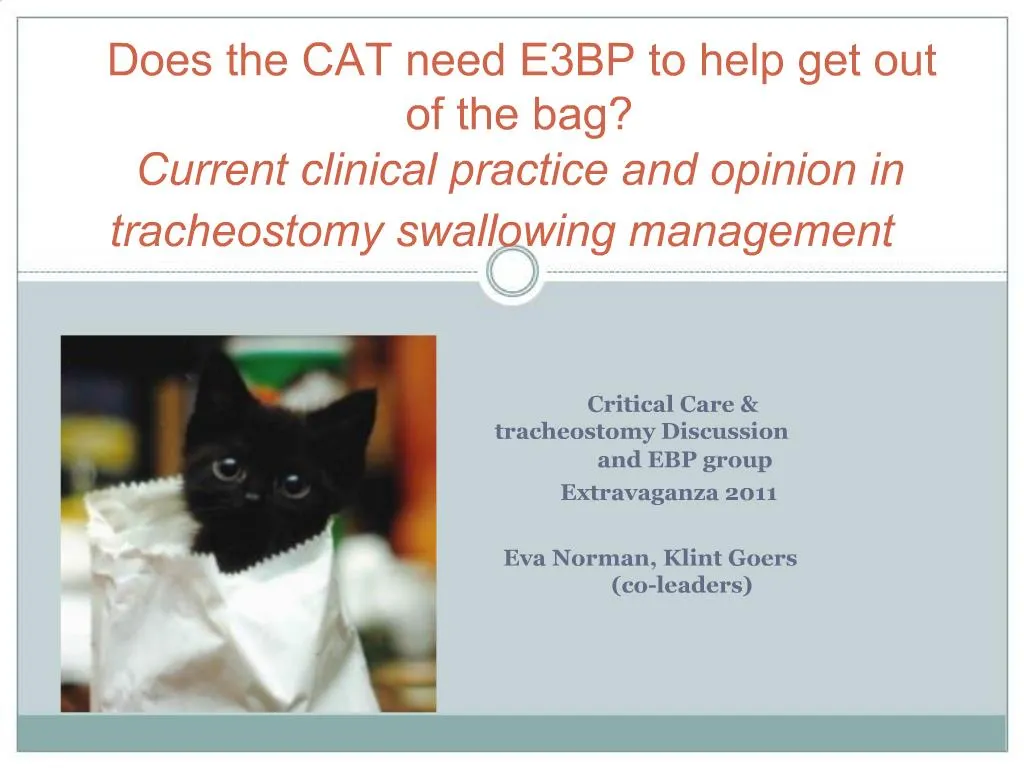 Does the CAT need E3BP to help get out of the bag?
Current clinical practice and opinion in tracheostomy swallowing management

Critical Care & tracheostomy Discussion and EBP group
Extravaganza 2011

Eva Norman, Klint Goers (co-leaders)